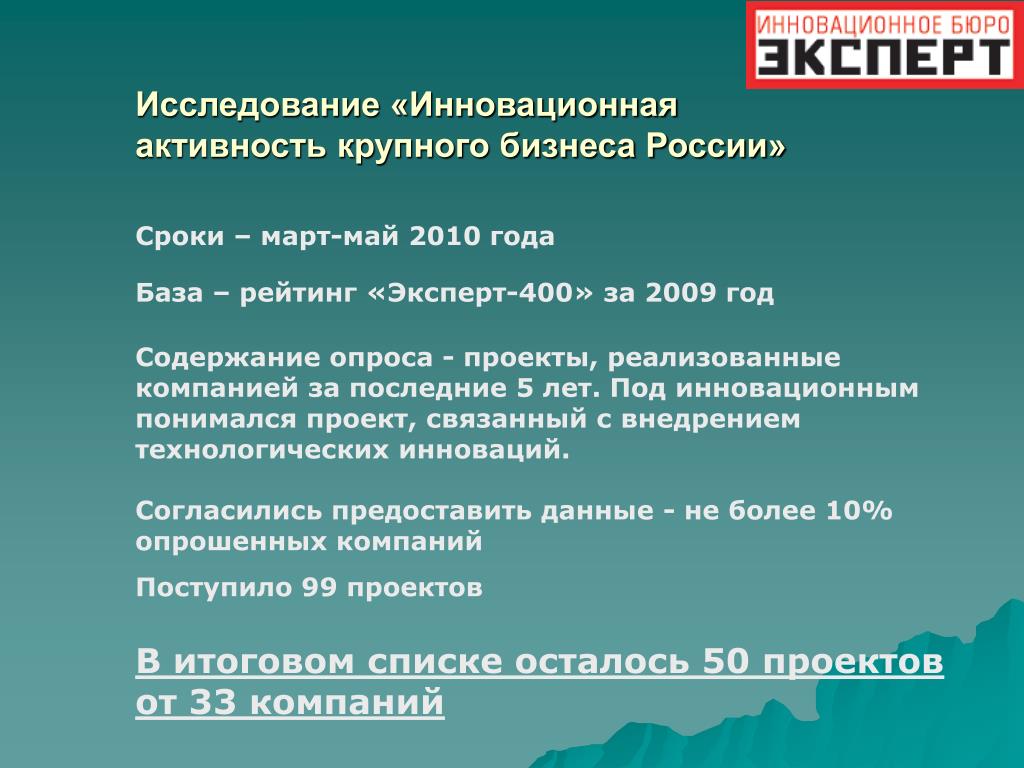 ИННОВАЦИОННОЕ БЮРО
ЭКСПЕРТ

Исследование «Инновационная активность крупного бизнеса России»

Сроки – март-май 2010 года

База – рейтинг «Эксперт-400» за 2009 год

Содержание опроса - проекты, реализованные компанией за последние 5 лет. Под инновационным понимался проект, связанный с внедрением технологических инноваций.

Согласились предоставить данные - не более 10% опрошенных компаний

Поступило 99 проектов

В итоговом списке осталось 50 проектов от 33 компаний